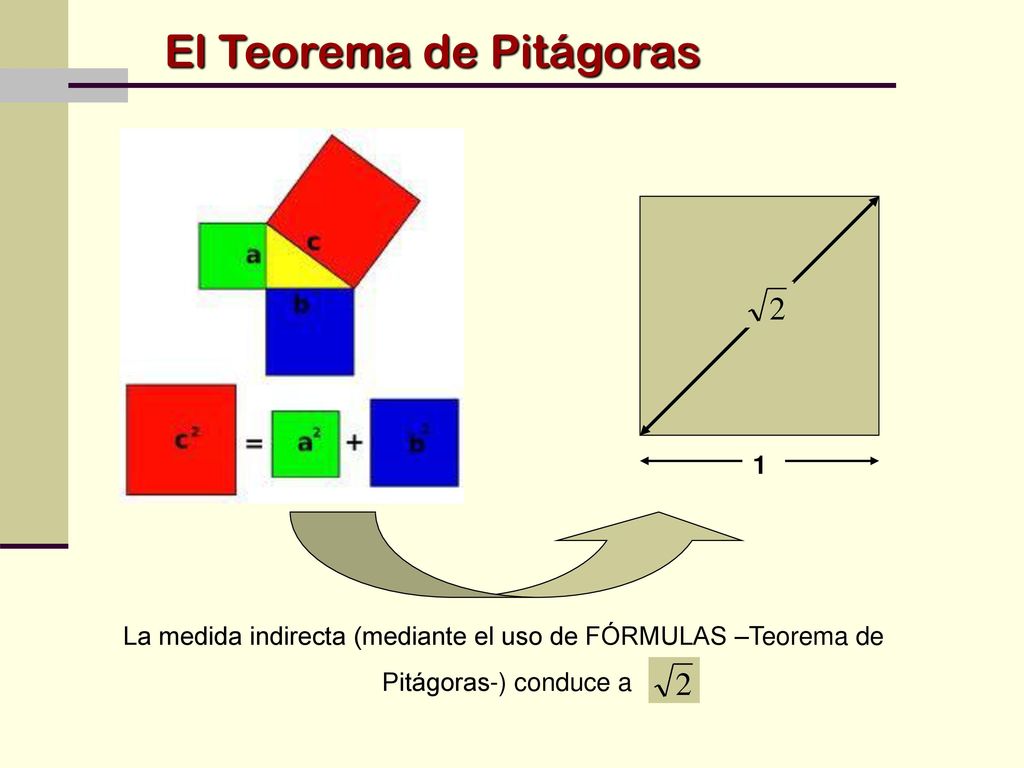 El Teorema de Pitágoras

a
c
b

$c^2$ = $a^2$ + $b^2$

$\sqrt{2}$

1

La medida indirecta (mediante el uso de FÓRMULAS –Teorema de Pitágoras-) conduce a $\sqrt{2}$